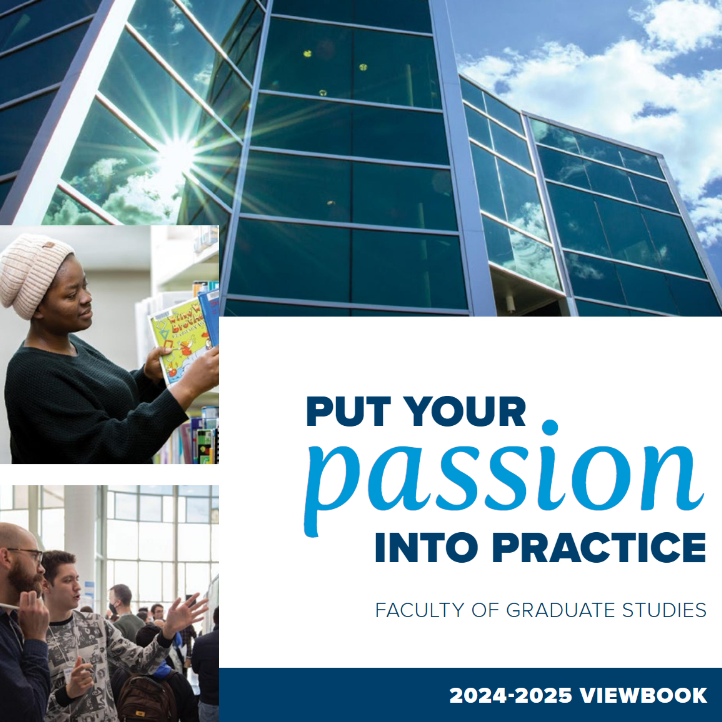 PUT YOUR
passion
INTO PRACTICE

FACULTY OF GRADUATE STUDIES

2024-2025 VIEWBOOK